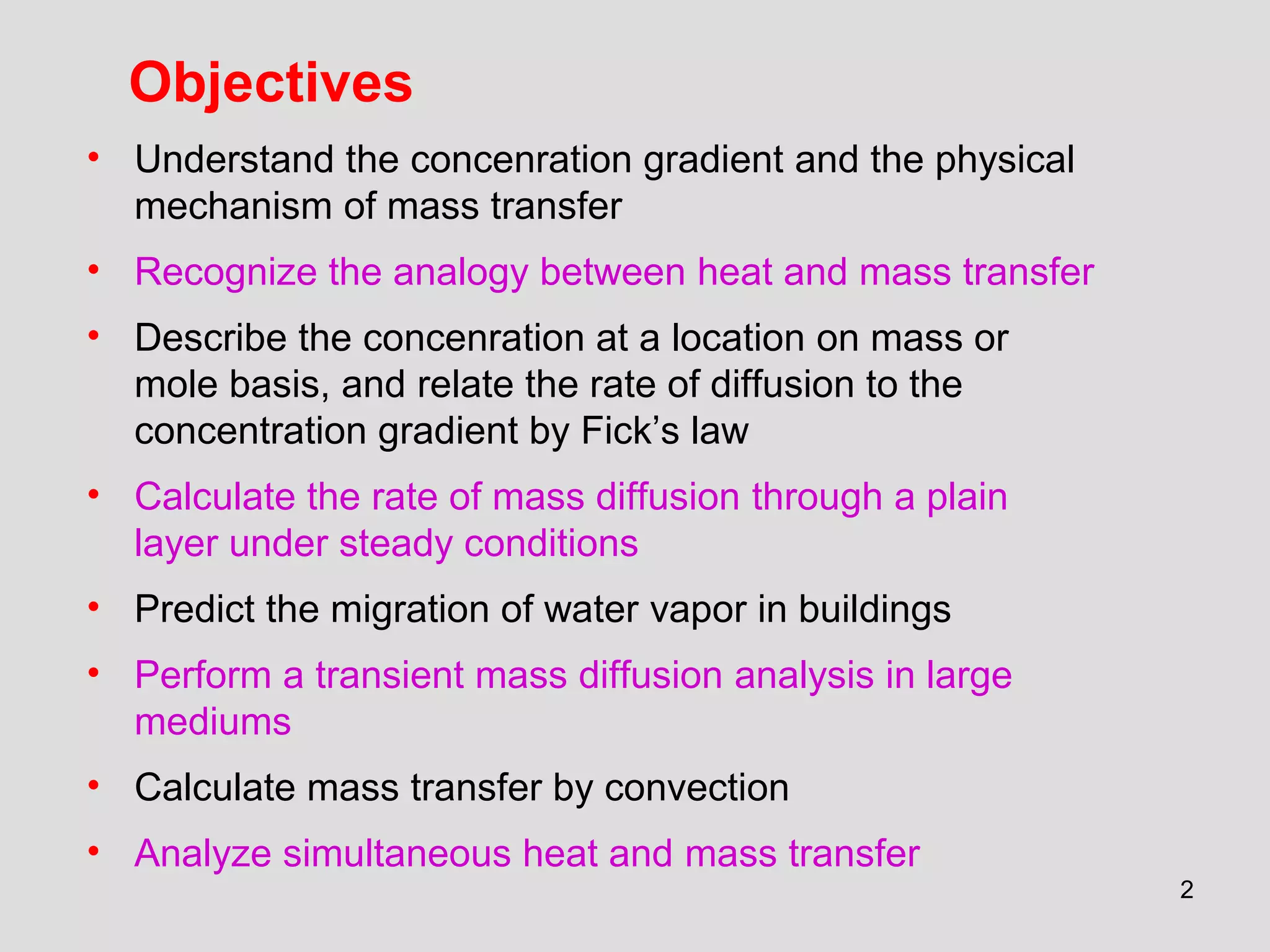 Objectives

• Understand the concenration gradient and the physical mechanism of mass transfer

• Recognize the analogy between heat and mass transfer

• Describe the concenration at a location on mass or mole basis, and relate the rate of diffusion to the concentration gradient by Fick’s law

• Calculate the rate of mass diffusion through a plain layer under steady conditions

• Predict the migration of water vapor in buildings

• Perform a transient mass diffusion analysis in large mediums

• Calculate mass transfer by convection

• Analyze simultaneous heat and mass transfer

2